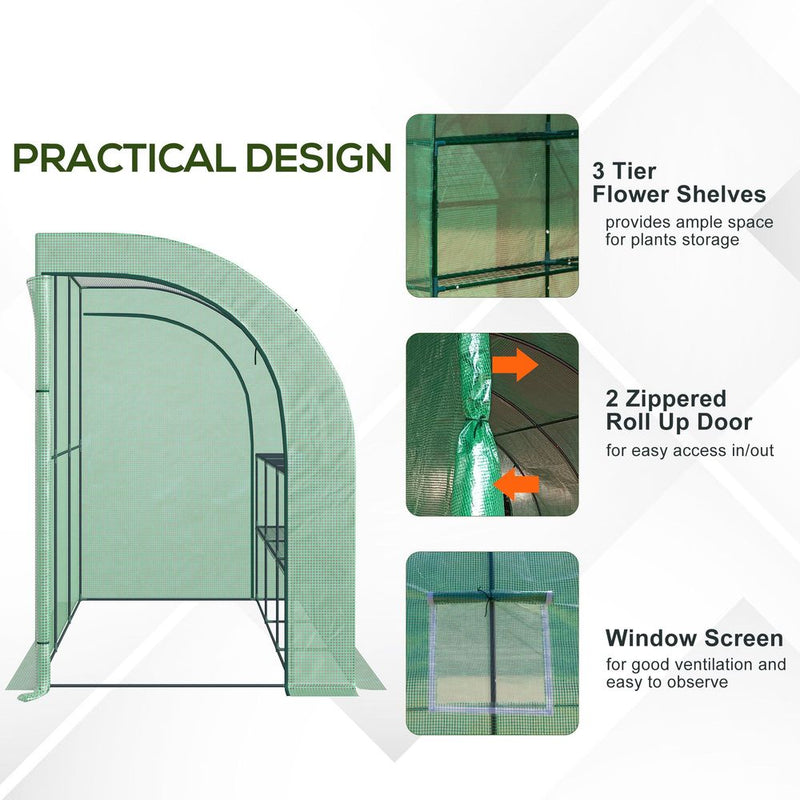 PRACTICAL DESIGN

3 Tier
Flower Shelves
provides ample space for plants storage

2 Zippered
Roll Up Door
for easy access in/out

Window Screen
for good ventilation and easy to observe